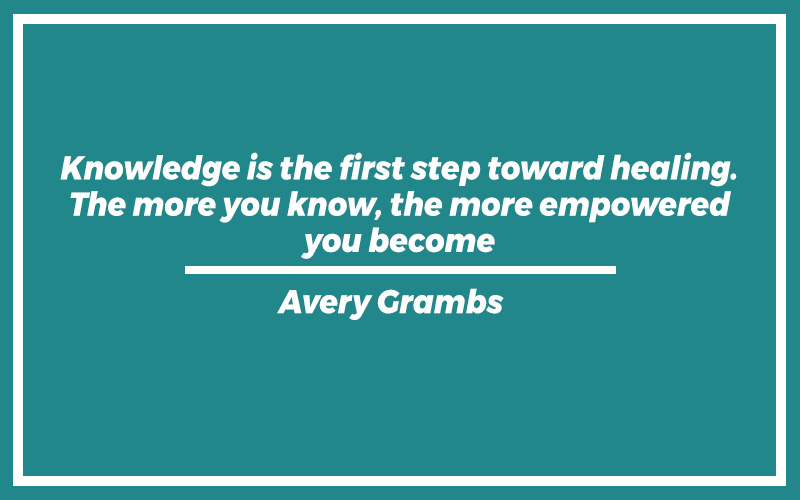 Knowledge is the first step toward healing. The more you know, the more empowered you become

Avery Grambs